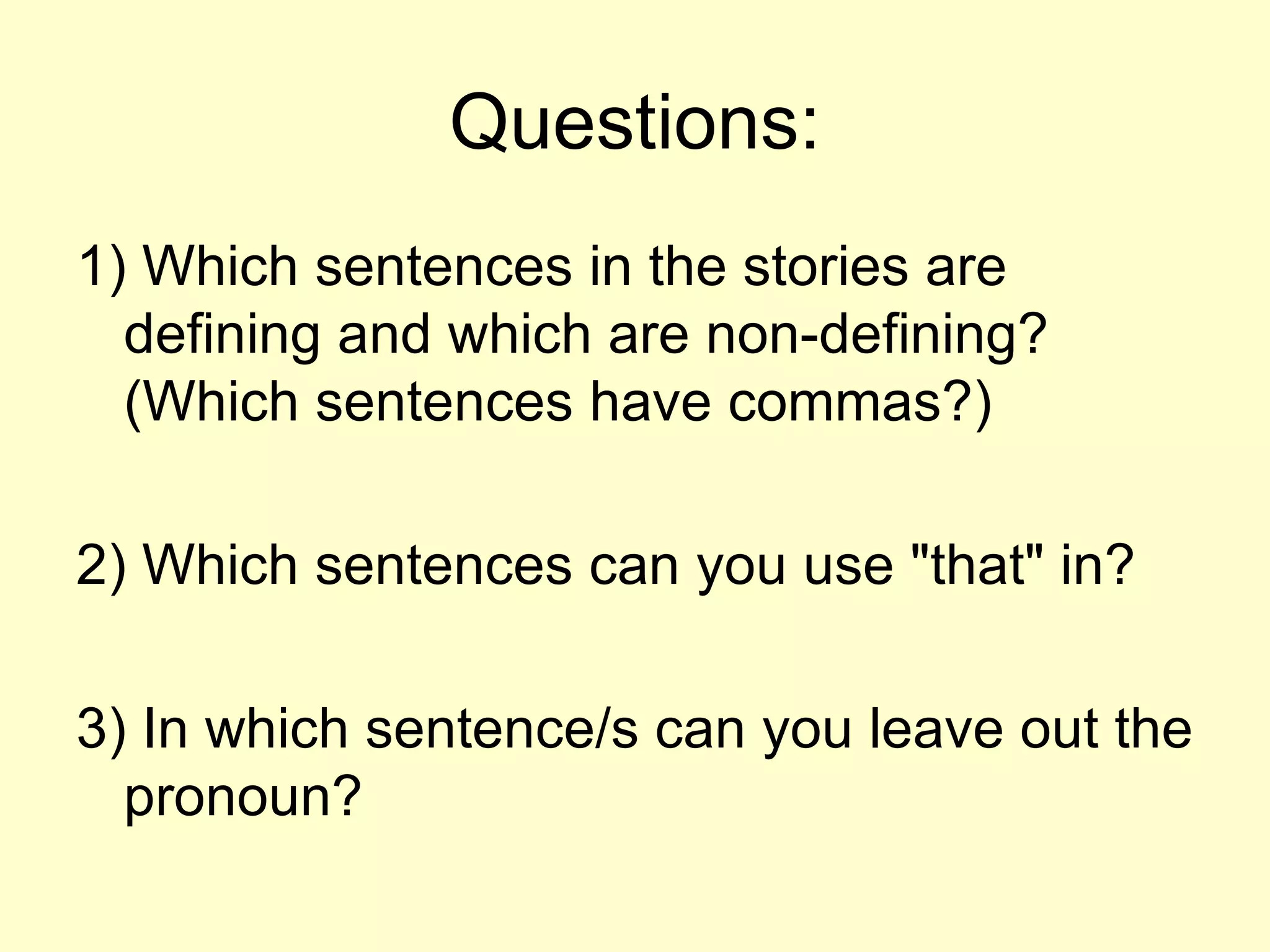 Questions:

1) Which sentences in the stories are defining and which are non-defining? (Which sentences have commas?)

2) Which sentences can you use "that" in?

3) In which sentence/s can you leave out the pronoun?